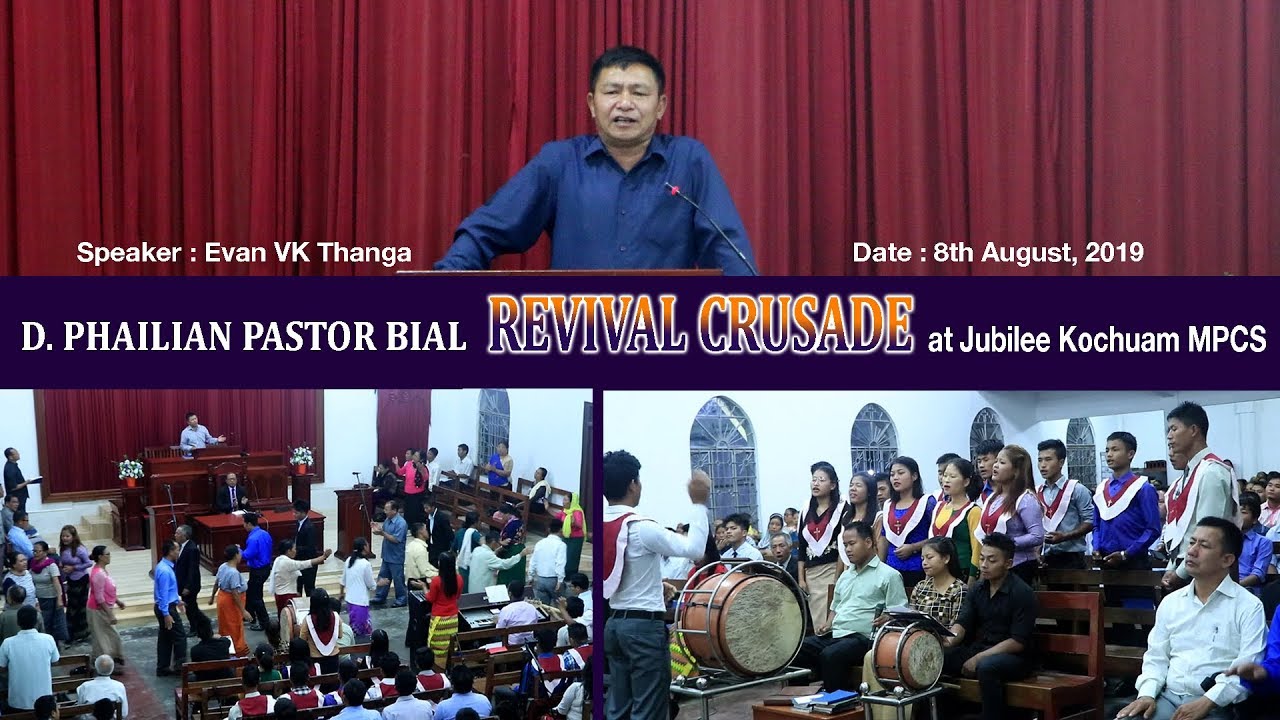 Speaker : Evan VK Thanga

Date : 8th August, 2019

D. PHAILIAN PASTOR BIAL REVIVAL CRUSADE at Jubilee Kochuam MPCS